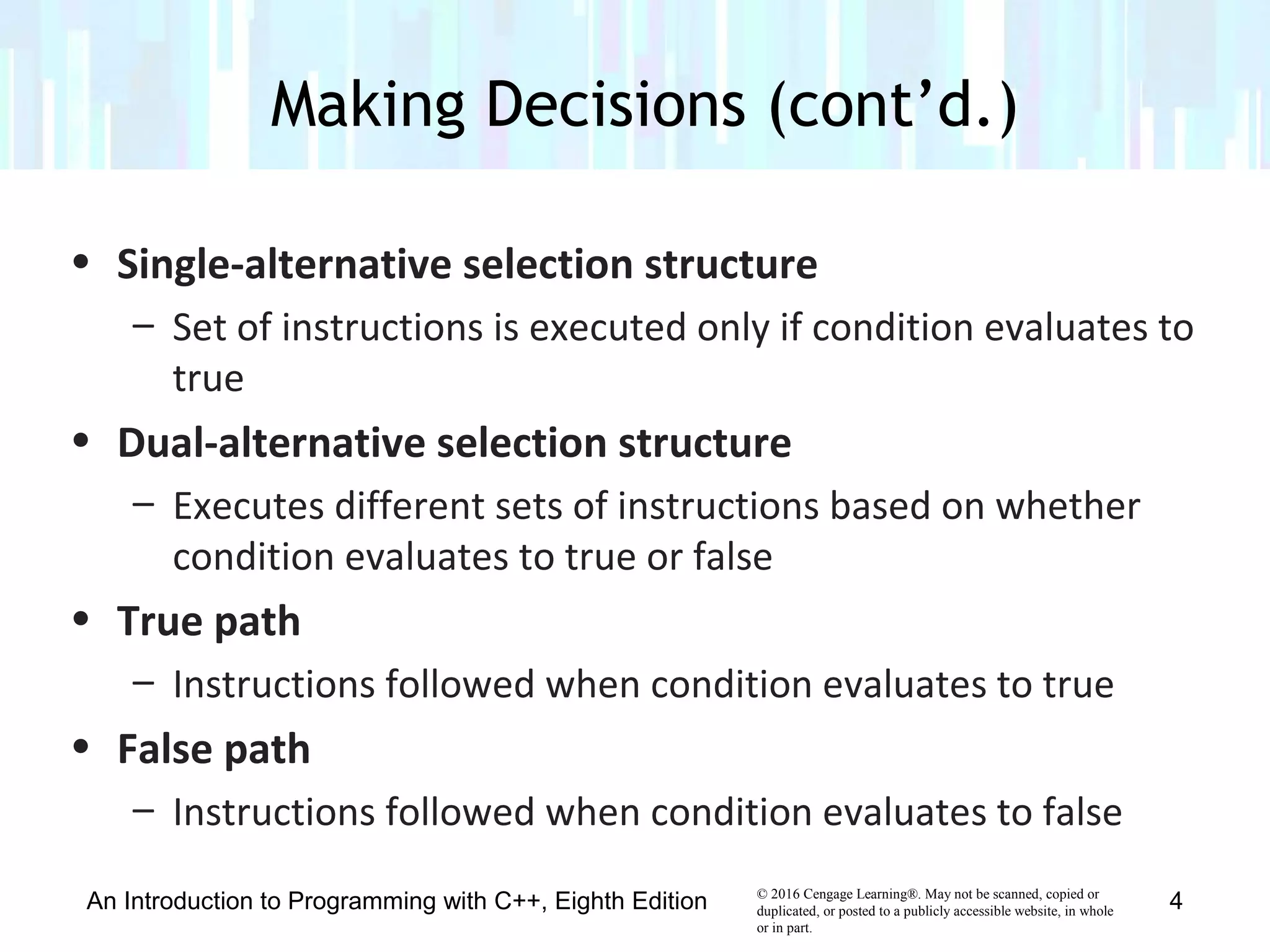 Making Decisions (cont'd.)

• Single-alternative selection structure
  – Set of instructions is executed only if condition evaluates to true
• Dual-alternative selection structure
  – Executes different sets of instructions based on whether condition evaluates to true or false
• True path
  – Instructions followed when condition evaluates to true
• False path
  – Instructions followed when condition evaluates to false

An Introduction to Programming with C++, Eighth Edition

© 2016 Cengage Learning®. May not be scanned, copied or duplicated, or posted to a publicly accessible website, in whole or in part.

4